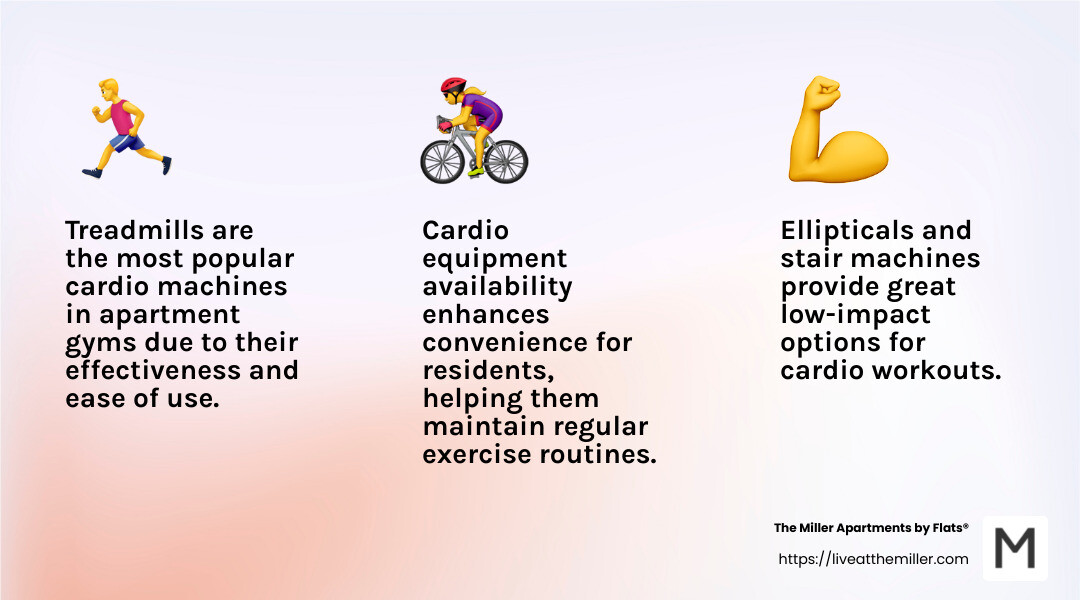 Treadmills are the most popular cardio machines in apartment gyms due to their effectiveness and ease of use.

Cardio equipment availability enhances convenience for residents, helping them maintain regular exercise routines.

Ellipticals and stair machines provide great low-impact options for cardio workouts.

The Miller Apartments by Flats®
https://liveatthemiller.com

M